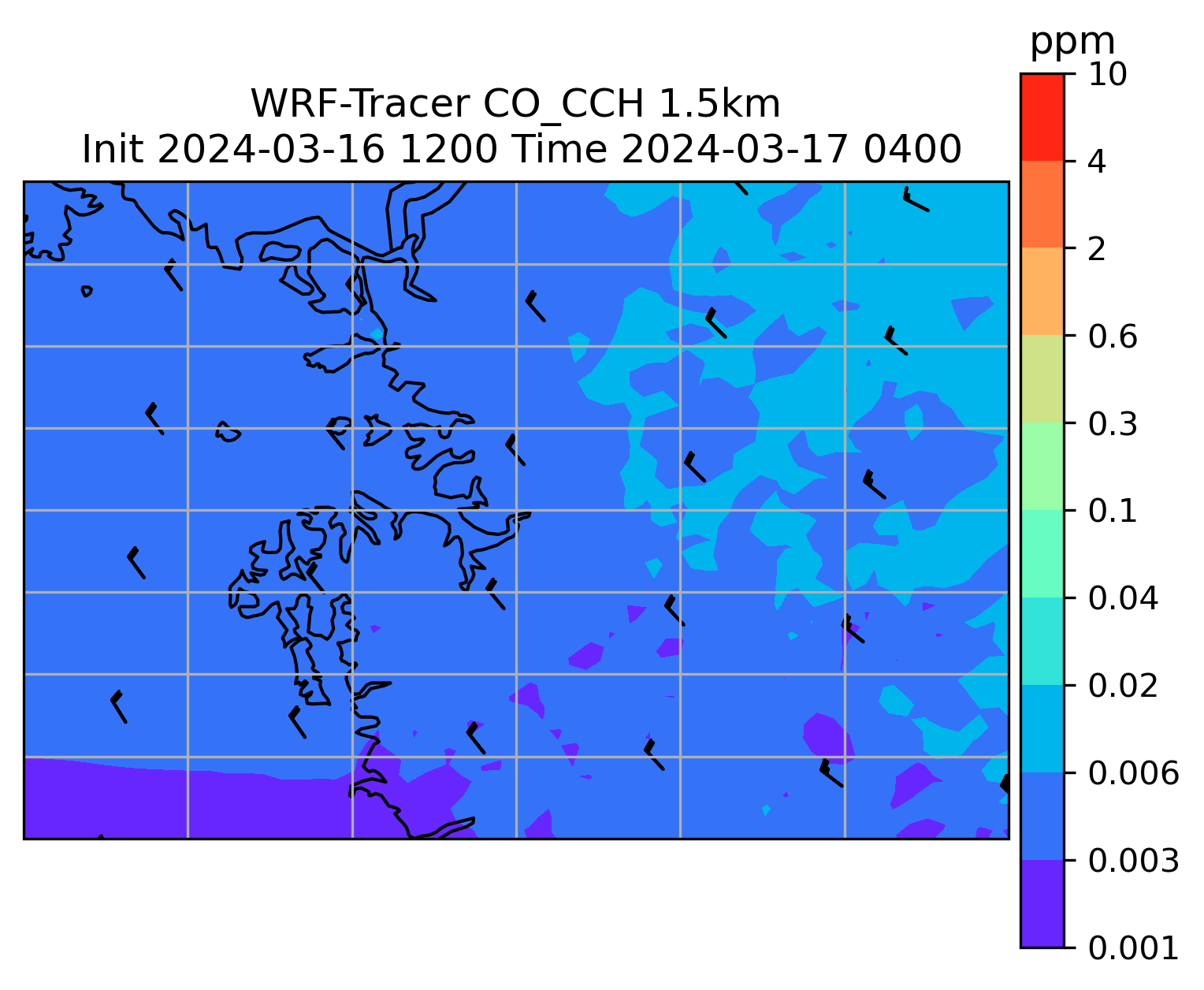 WRF-Tracer CO_CCH 1.5km
Init 2024-03-16 1200 Time 2024-03-17 0400

ppm
10
4
2
0.6
0.3
0.1
0.04
0.02
0.006
0.003
0.001